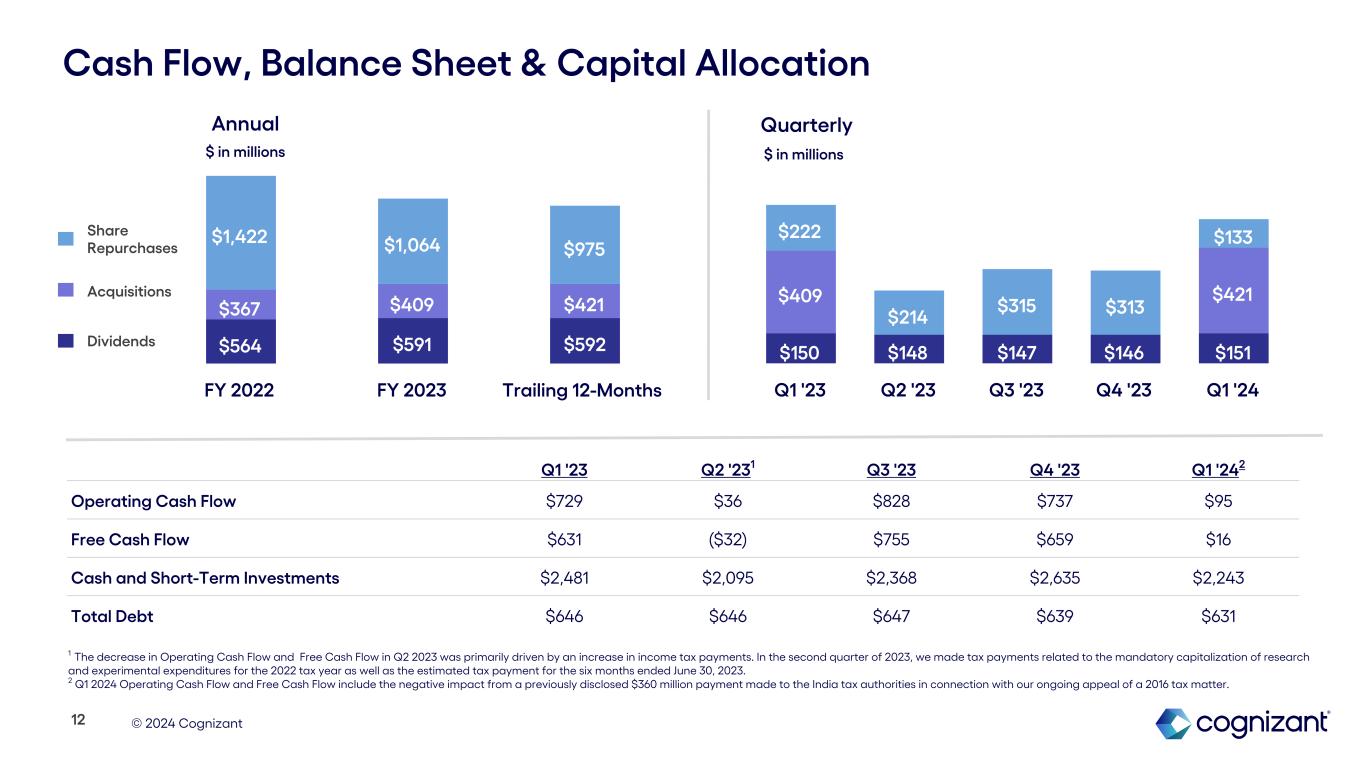 Cash Flow, Balance Sheet & Capital Allocation

Annual
$ in millions

Share Repurchases
Acquisitions
Dividends

$1,422
$367
$564
FY 2022

$1,064
$409
$591
FY 2023

$975
$421
$592
Trailing 12-Months

Quarterly
$ in millions

$222
$409
$150
Q1 '23

$214
$148
Q2 '23

$315
$147
Q3 '23

$313
$146
Q4 '23

$133
$421
$151
Q1 '24

| | Q1 '23 | Q2 '23$^1$ | Q3 '23 | Q4 '23 | Q1 '24$^2$ |
|---|---|---|---|---|---|
| Operating Cash Flow | $729 | $36 | $828 | $737 | $95 |
| Free Cash Flow | $631 | ($32) | $755 | $659 | $16 |
| Cash and Short-Term Investments | $2,481 | $2,095 | $2,368 | $2,635 | $2,243 |
| Total Debt | $646 | $646 | $647 | $639 | $631 |

$^1$ The decrease in Operating Cash Flow and Free Cash Flow in Q2 2023 was primarily driven by an increase in income tax payments. In the second quarter of 2023, we made tax payments related to the mandatory capitalization of research and experimental expenditures for the 2022 tax year as well as the estimated tax payment for the six months ended June 30, 2023.
$^2$ Q1 2024 Operating Cash Flow and Free Cash Flow include the negative impact from a previously disclosed $360 million payment made to the India tax authorities in connection with our ongoing appeal of a 2016 tax matter.

12 © 2024 Cognizant

cognizant